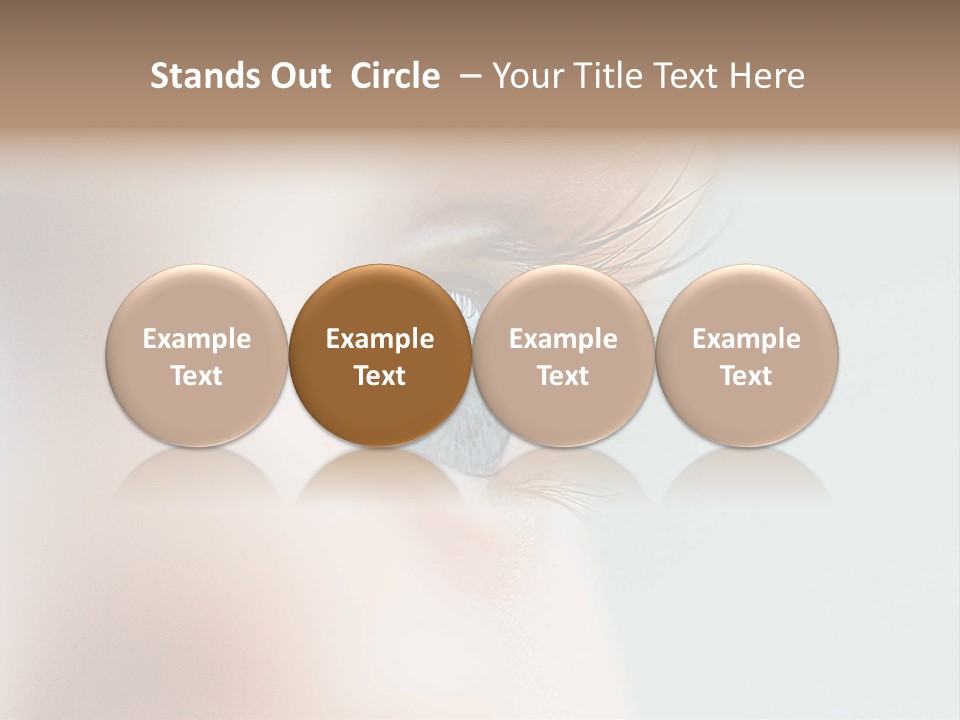 Stands Out Circle – Your Title Text Here

Example Text

Example Text

Example Text

Example Text